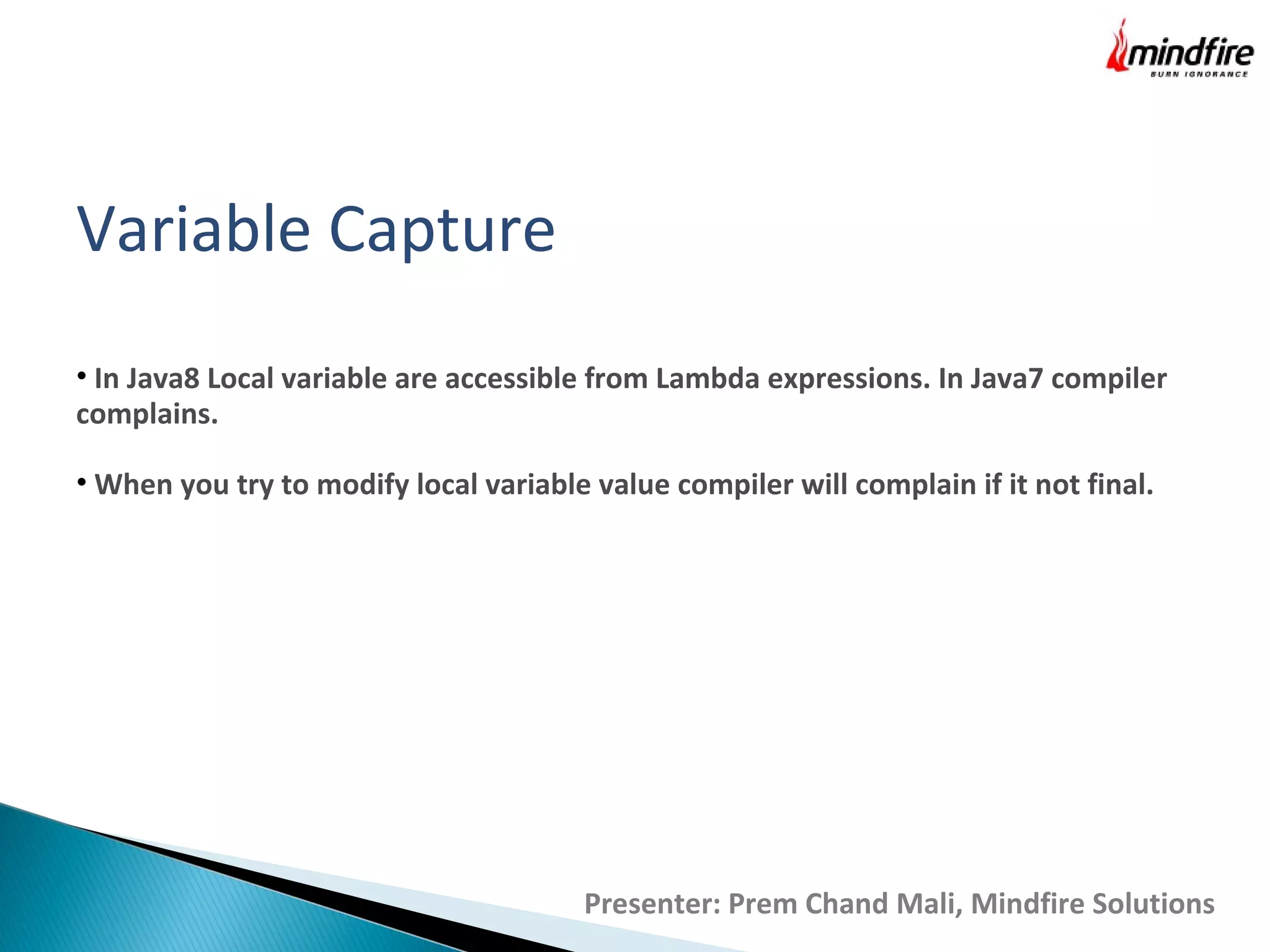 mindfire
BURN IGNORANCE

Variable Capture

• In Java8 Local variable are accessible from Lambda expressions. In Java7 compiler complains.

• When you try to modify local variable value compiler will complain if it not final.

Presenter: Prem Chand Mali, Mindfire Solutions